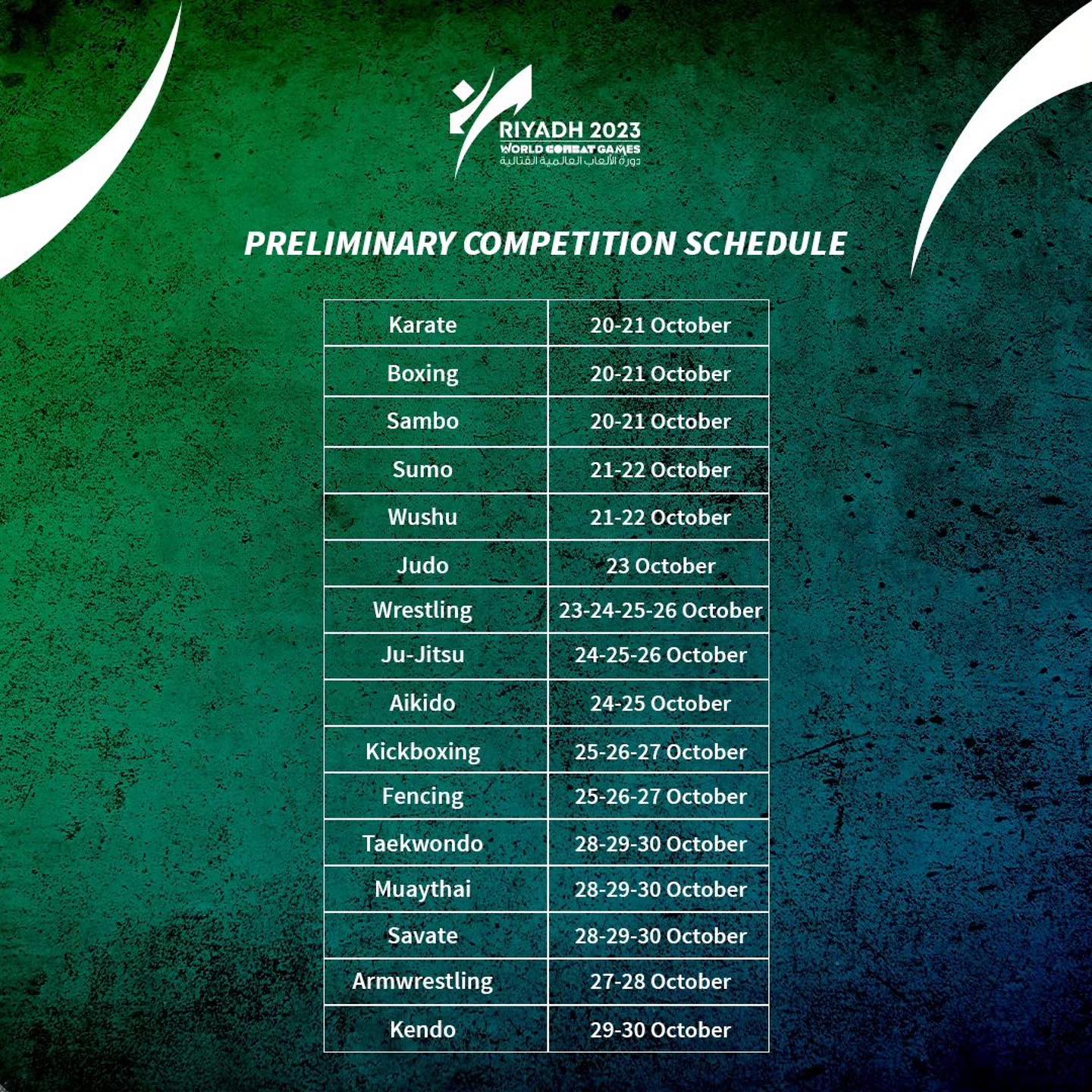 RIYADH 2023
WORLD COMBAT GAMES
دورة الألعاب العالمية القتالية

PRELIMINARY COMPETITION SCHEDULE

| Karate | 20-21 October |
|---|---|
| Boxing | 20-21 October |
| Sambo | 20-21 October |
| Sumo | 21-22 October |
| Wushu | 21-22 October |
| Judo | 23 October |
| Wrestling | 23-24-25-26 October |
| Ju-Jitsu | 24-25-26 October |
| Aikido | 24-25 October |
| Kickboxing | 25-26-27 October |
| Fencing | 25-26-27 October |
| Taekwondo | 28-29-30 October |
| Muaythai | 28-29-30 October |
| Savate | 28-29-30 October |
| Armwrestling | 27-28 October |
| Kendo | 29-30 October |